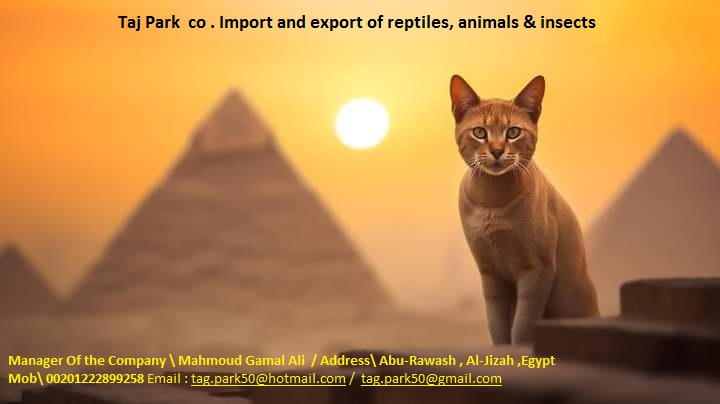 Taj Park co . Import and export of reptiles, animals & insects

Manager Of the Company \ Mahmoud Gamal Ali / Address\ Abu-Rawash , Al-Jizah ,Egypt
Mob\ 00201222899258 Email : tag.park50@hotmail.com / tag.park50@gmail.com